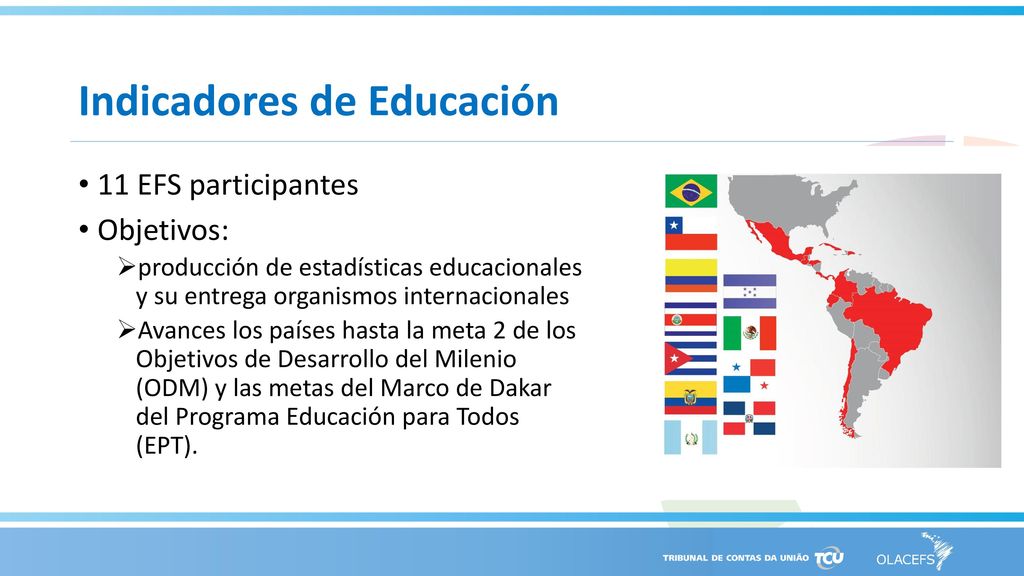 Indicadores de Educación

• 11 EFS participantes
• Objetivos:
➢producción de estadísticas educacionales y su entrega organismos internacionales
➢Avances los países hasta la meta 2 de los Objetivos de Desarrollo del Milenio (ODM) y las metas del Marco de Dakar del Programa Educación para Todos (EPT).

TRIBUNAL DE CONTAS DA UNIÃO TCU OLACEFS